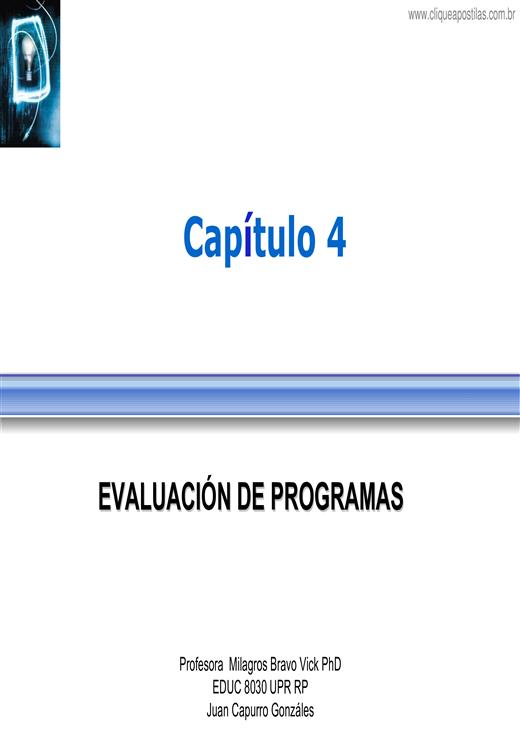 www.cliqueapostilas.com.br

Capítulo 4

EVALUACIÓN DE PROGRAMAS

Profesora Milagros Bravo Vick PhD
EDUC 8030 UPR RP
Juan Capurro Gonzáles